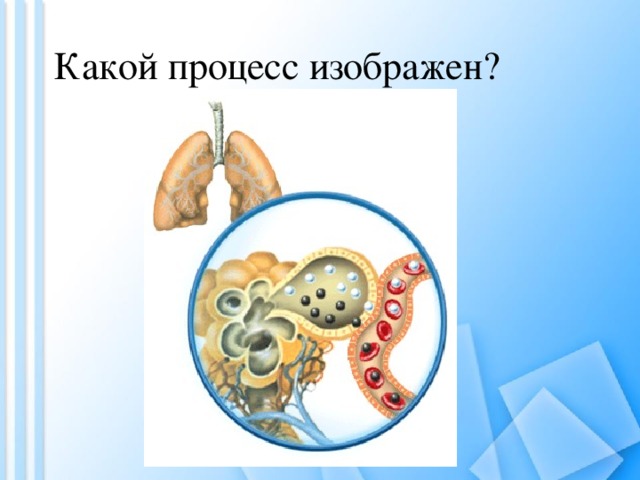 Какой процесс изображен?